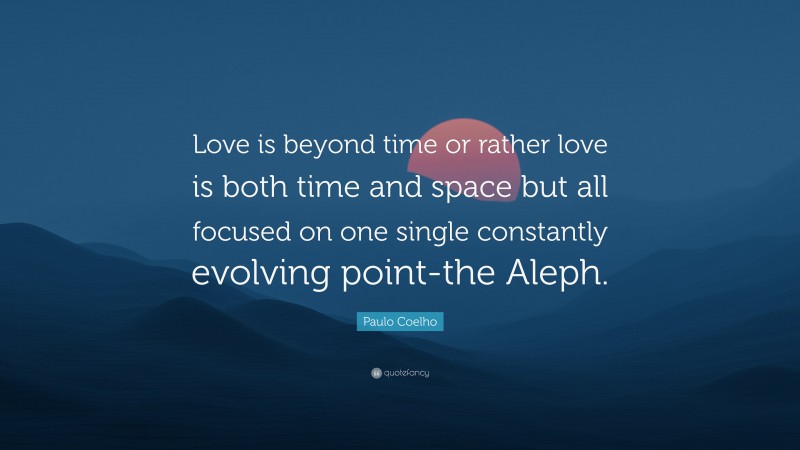 Love is beyond time or rather love is both time and space but all focused on one single constantly evolving point-the Aleph.

Paulo Coelho

quotefancy